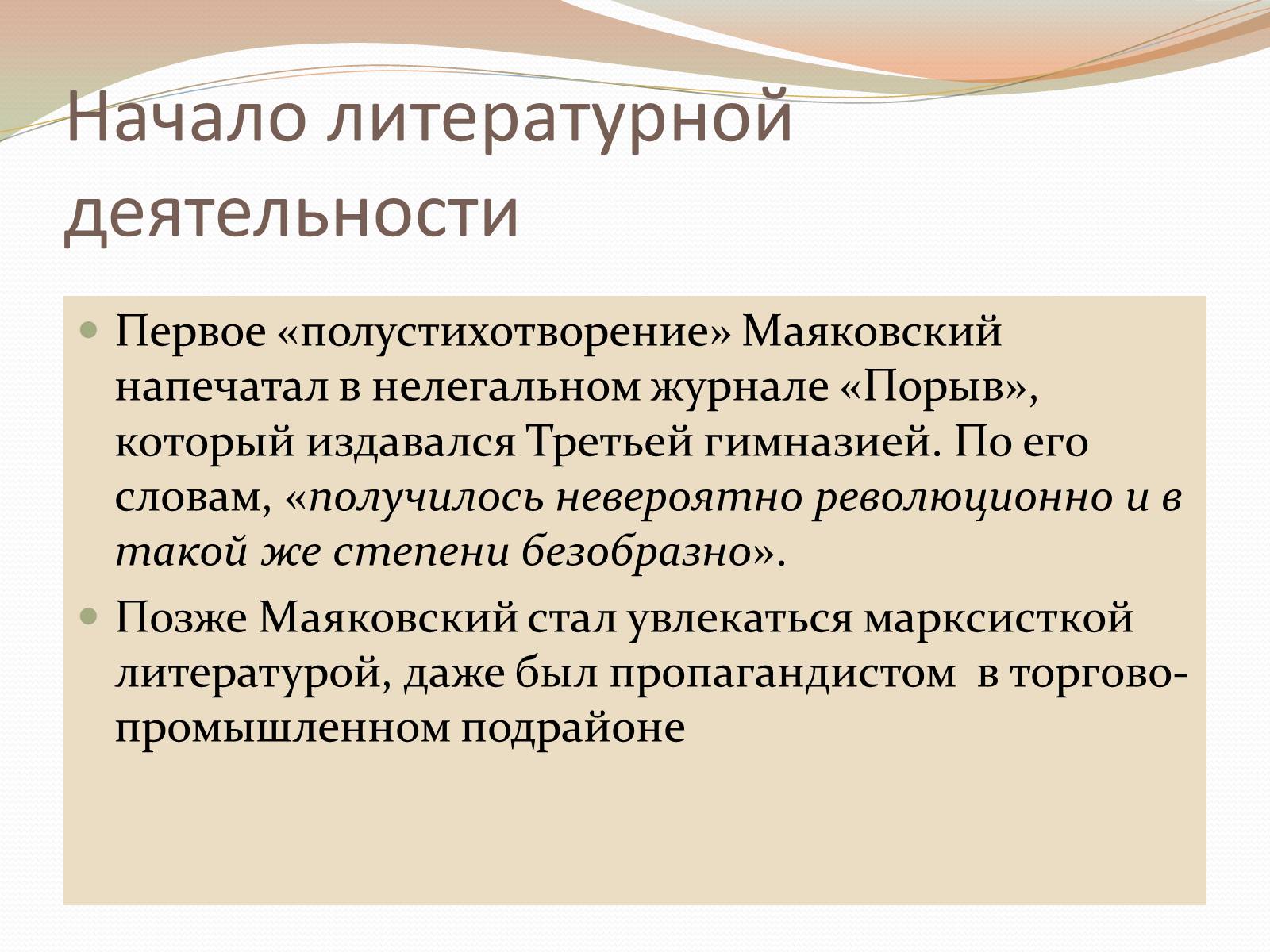 Начало литературной деятельности

Первое «полустихотворение» Маяковский напечатал в нелегальном журнале «Порыв», который издавался Третьей гимназией. По его словам, «получилось невероятно революционно и в такой же степени безобразно».

Позже Маяковский стал увлекаться марксисткой литературой, даже был пропагандистом в торгово-промышленном подрайоне